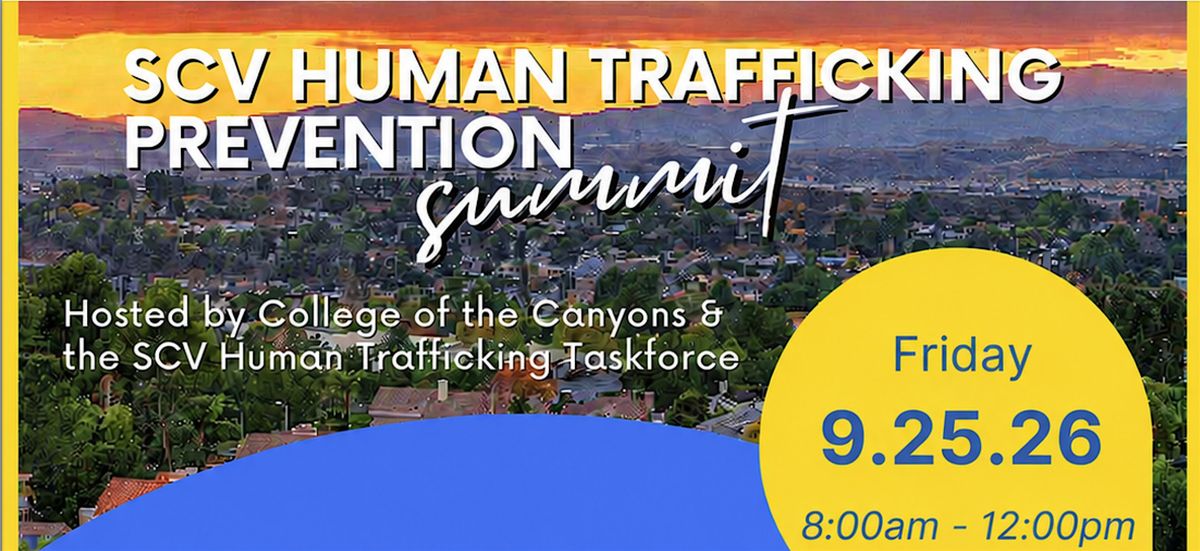 SCV HUMAN TRAFFICKING PREVENTION summit

Hosted by College of the Canyons & the SCV Human Trafficking Taskforce

Friday
9.25.26
8:00am - 12:00pm